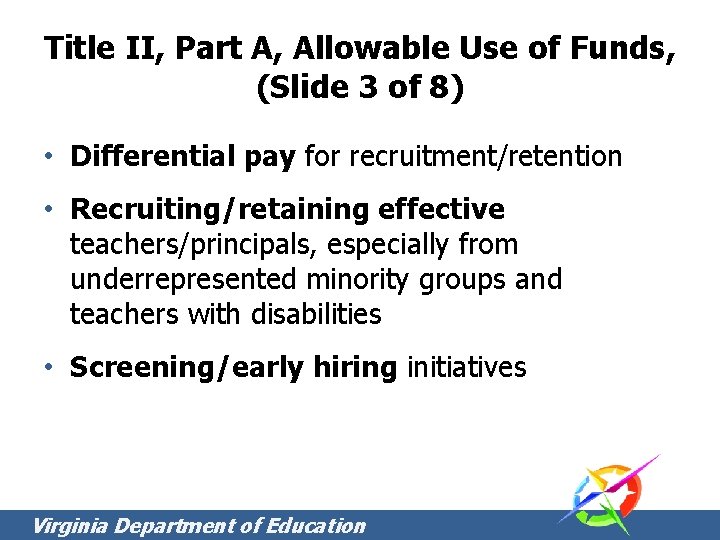 Title II, Part A, Allowable Use of Funds, (Slide 3 of 8)

• Differential pay for recruitment/retention

• Recruiting/retaining effective teachers/principals, especially from underrepresented minority groups and teachers with disabilities

• Screening/early hiring initiatives

Virginia Department of Education